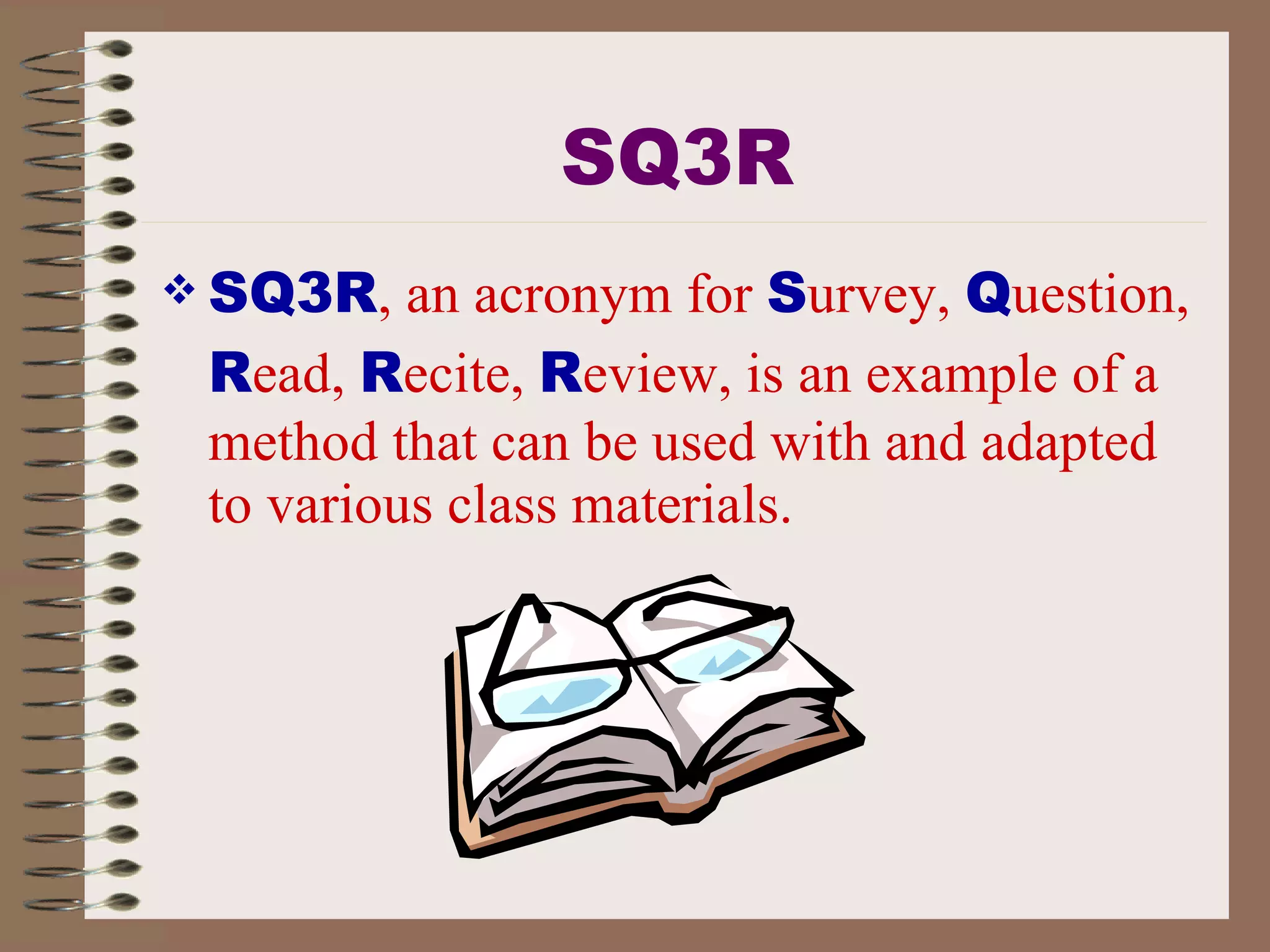 SQ3R

❖ SQ3R, an acronym for Survey, Question, Read, Recite, Review, is an example of a method that can be used with and adapted to various class materials.